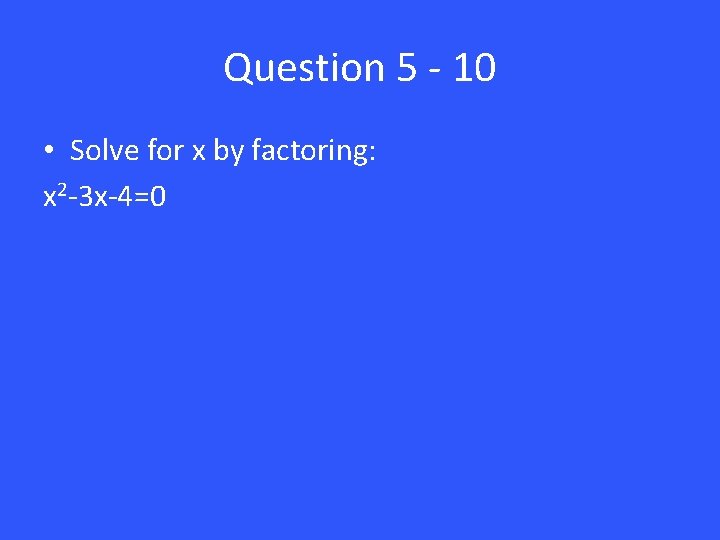 Question 5 - 10

• Solve for x by factoring:

$x^2-3x-4=0$